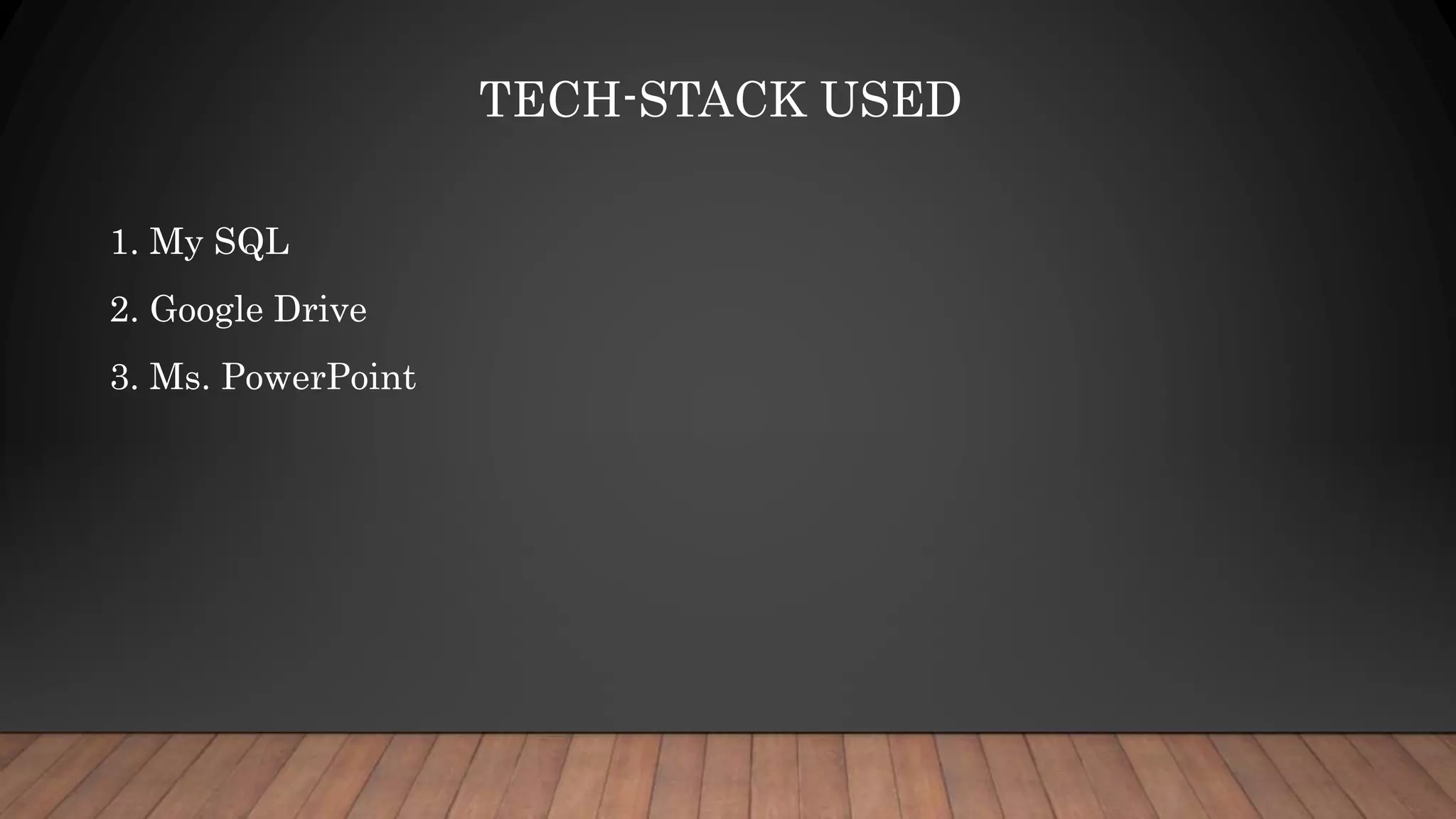 TECH-STACK USED

1. My SQL
2. Google Drive
3. Ms. PowerPoint